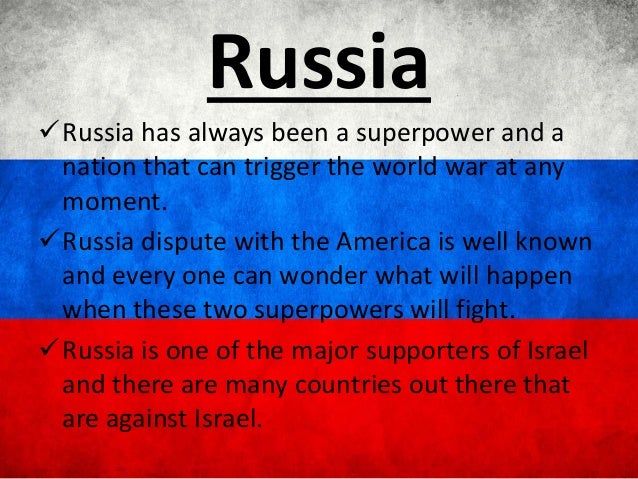 Russia

✓ Russia has always been a superpower and a nation that can trigger the world war at any moment.

✓ Russia dispute with the America is well known and every one can wonder what will happen when these two superpowers will fight.

✓ Russia is one of the major supporters of Israel and there are many countries out there that are against Israel.